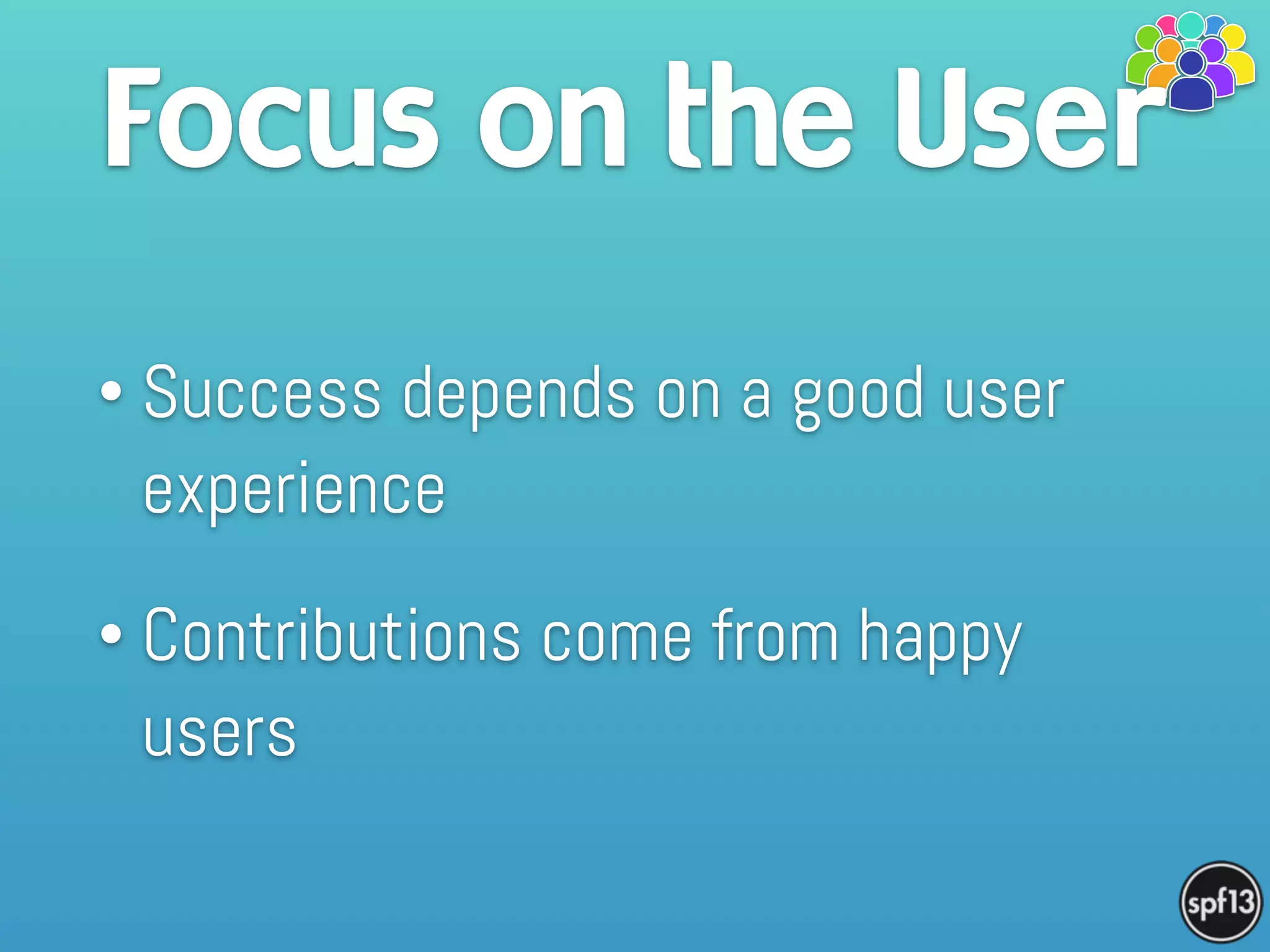 Focus on the User

• Success depends on a good user experience

• Contributions come from happy users

spf13